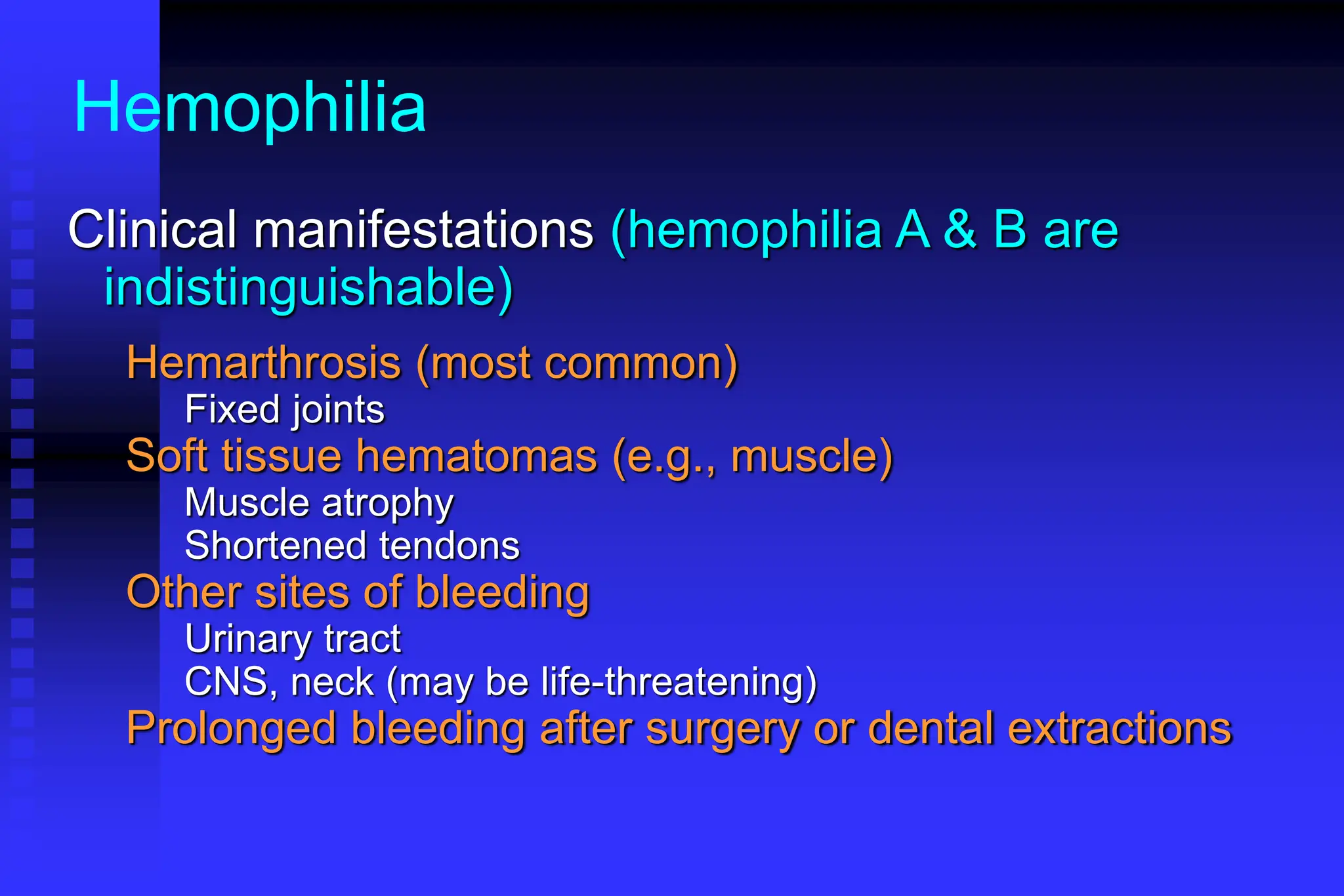 Hemophilia

Clinical manifestations (hemophilia A & B are indistinguishable)

Hemarthrosis (most common)

Fixed joints

Soft tissue hematomas (e.g., muscle)

Muscle atrophy

Shortened tendons

Other sites of bleeding

Urinary tract

CNS, neck (may be life-threatening)

Prolonged bleeding after surgery or dental extractions